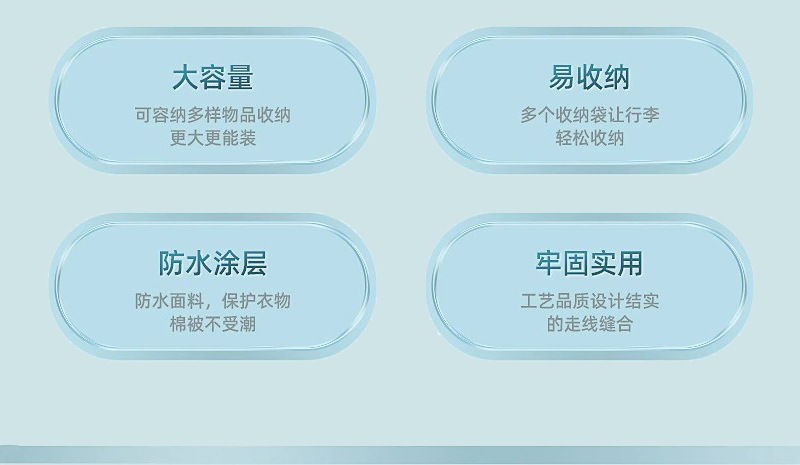 大容量

可容纳多样物品收纳
更大更能装

易收纳

多个收纳袋让行李
轻松收纳

防水涂层

防水面料，保护衣物
棉被不受潮

牢固实用

工艺品质设计结实
的走线缝合